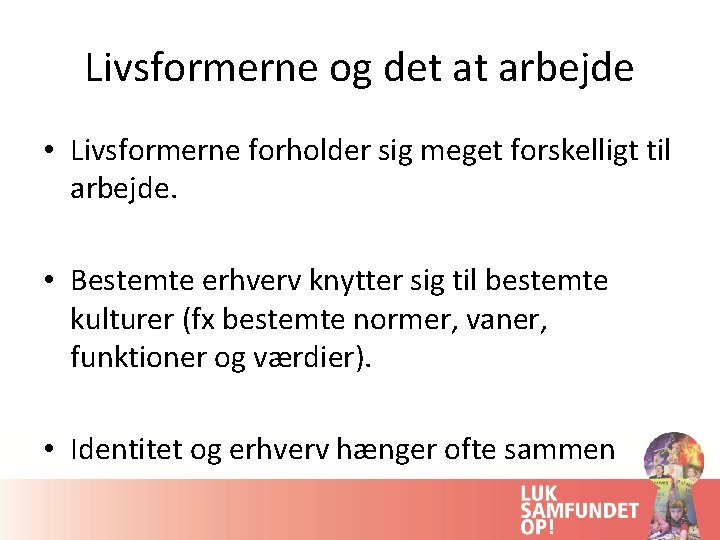 Livsformerne og det at arbejde

• Livsformerne forholder sig meget forskelligt til arbejde.

• Bestemte erhverv knytter sig til bestemte kulturer (fx bestemte normer, vaner, funktioner og værdier).

• Identitet og erhverv hænger ofte sammen

LUK SAMFUNDET OP!